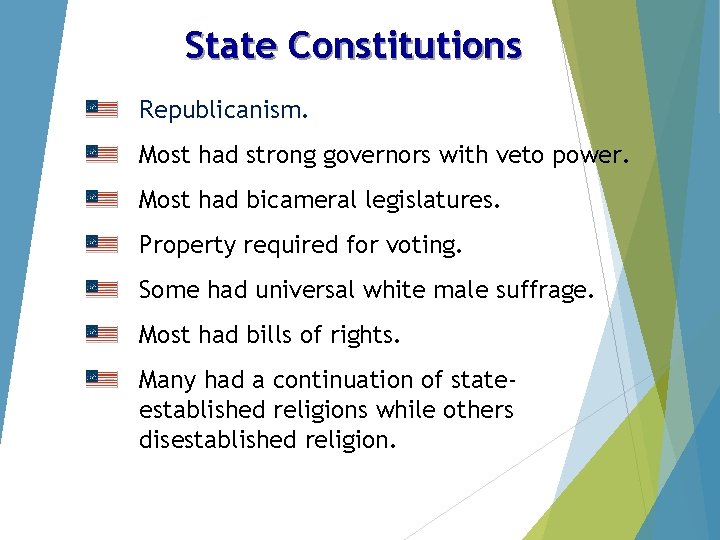 State Constitutions

Republicanism.

Most had strong governors with veto power.

Most had bicameral legislatures.

Property required for voting.

Some had universal white male suffrage.

Most had bills of rights.

Many had a continuation of state-established religions while others disestablished religion.